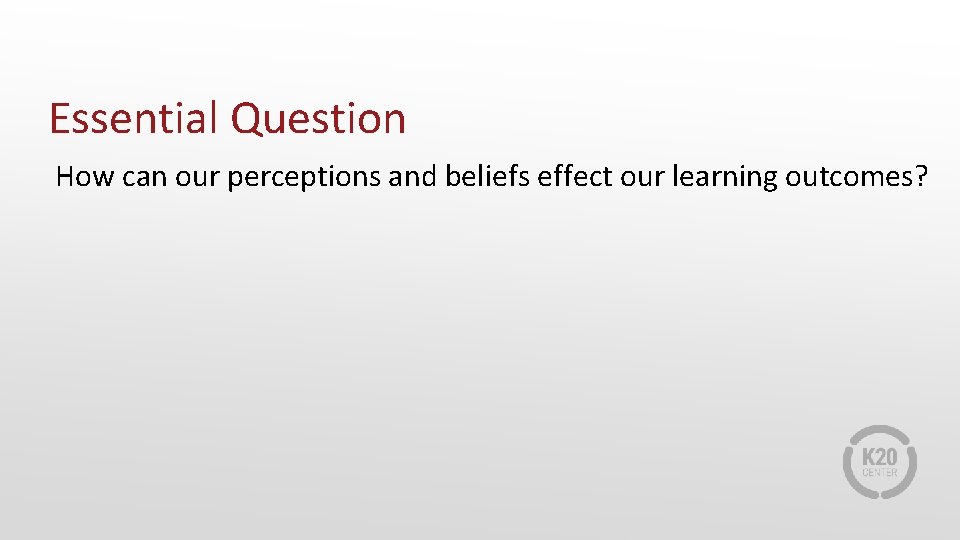 Essential Question

How can our perceptions and beliefs effect our learning outcomes?

K20 CENTER